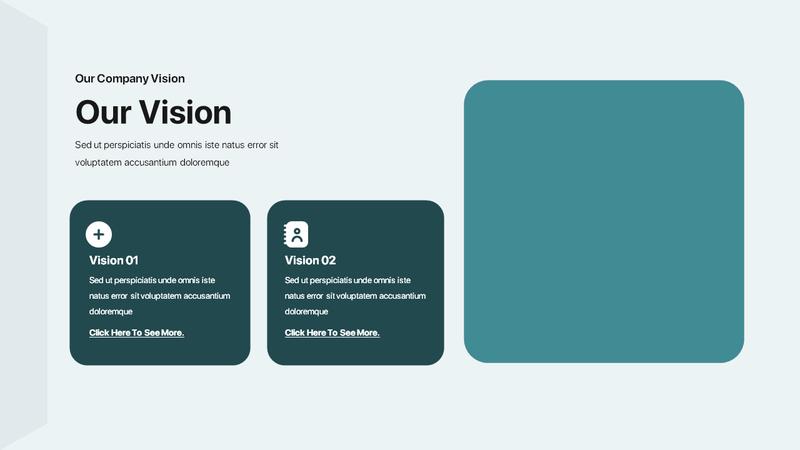 Our Company Vision

Our Vision

Sed ut perspiciatis unde omnis iste natus error sit voluptatem accusantium doloremque

Vision 01

Sed ut perspiciatis unde omnis iste natus error sit voluptatem accusantium doloremque

Click Here To See More.

Vision 02

Sed ut perspiciatis unde omnis iste natus error sit voluptatem accusantium doloremque

Click Here To See More.